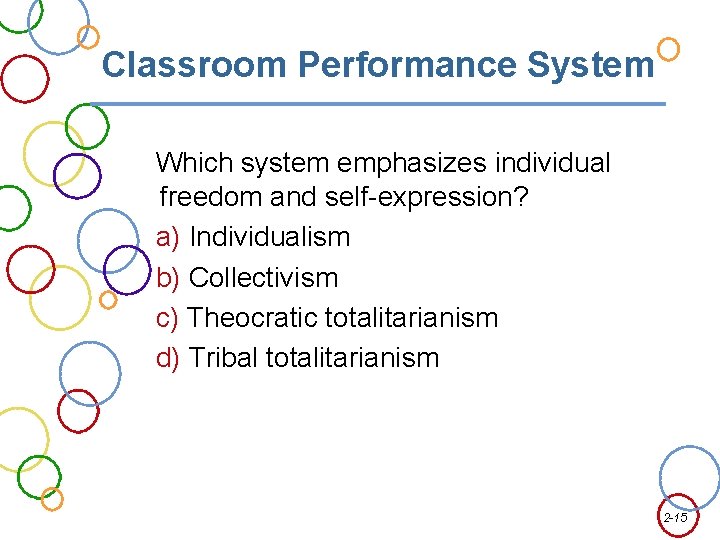 Classroom Performance System

Which system emphasizes individual freedom and self-expression?

a) Individualism
b) Collectivism
c) Theocratic totalitarianism
d) Tribal totalitarianism

2-15